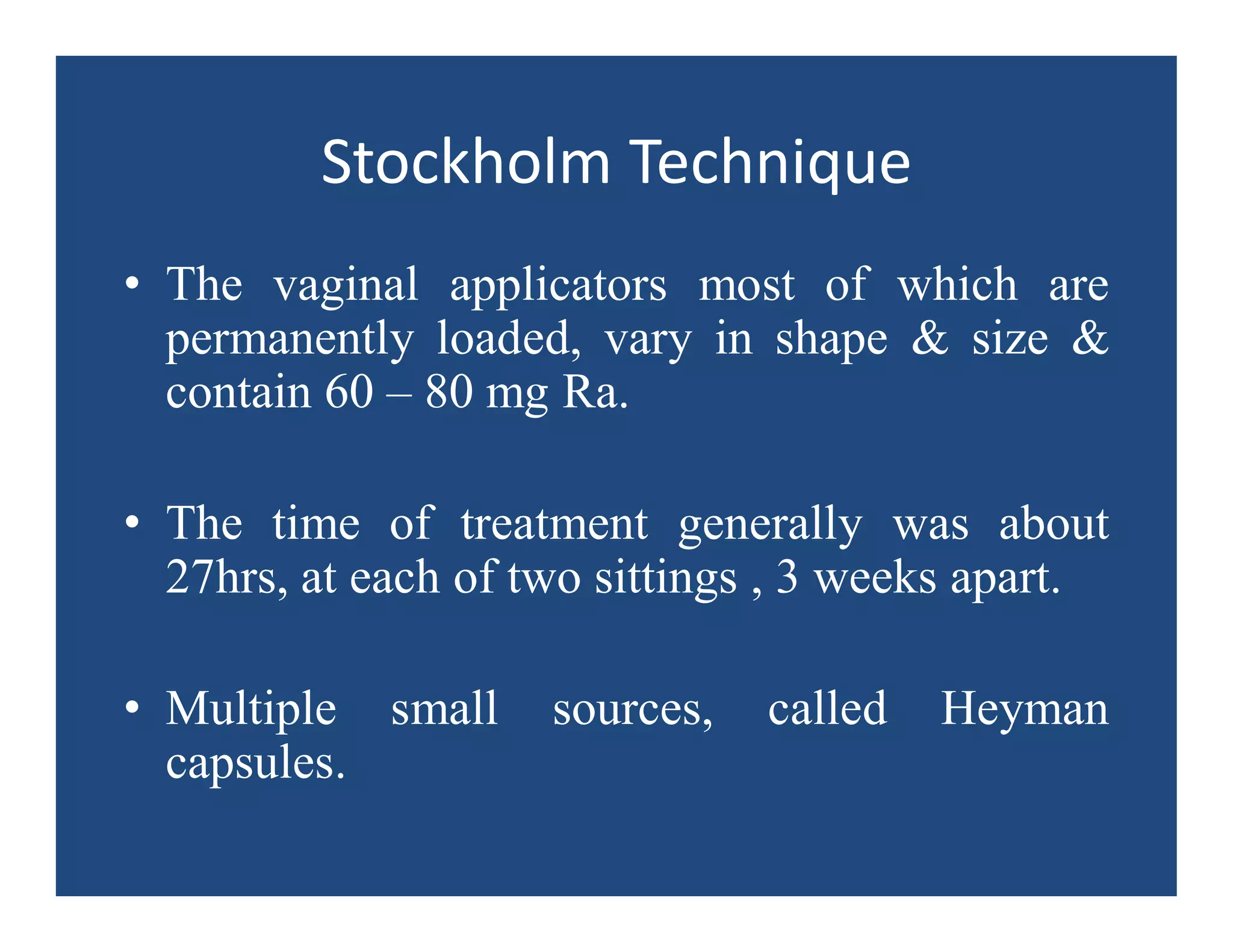 Stockholm Technique

• The vaginal applicators most of which are permanently loaded, vary in shape & size & contain 60 – 80 mg Ra.

• The time of treatment generally was about 27hrs, at each of two sittings , 3 weeks apart.

• Multiple small sources, called Heyman capsules.